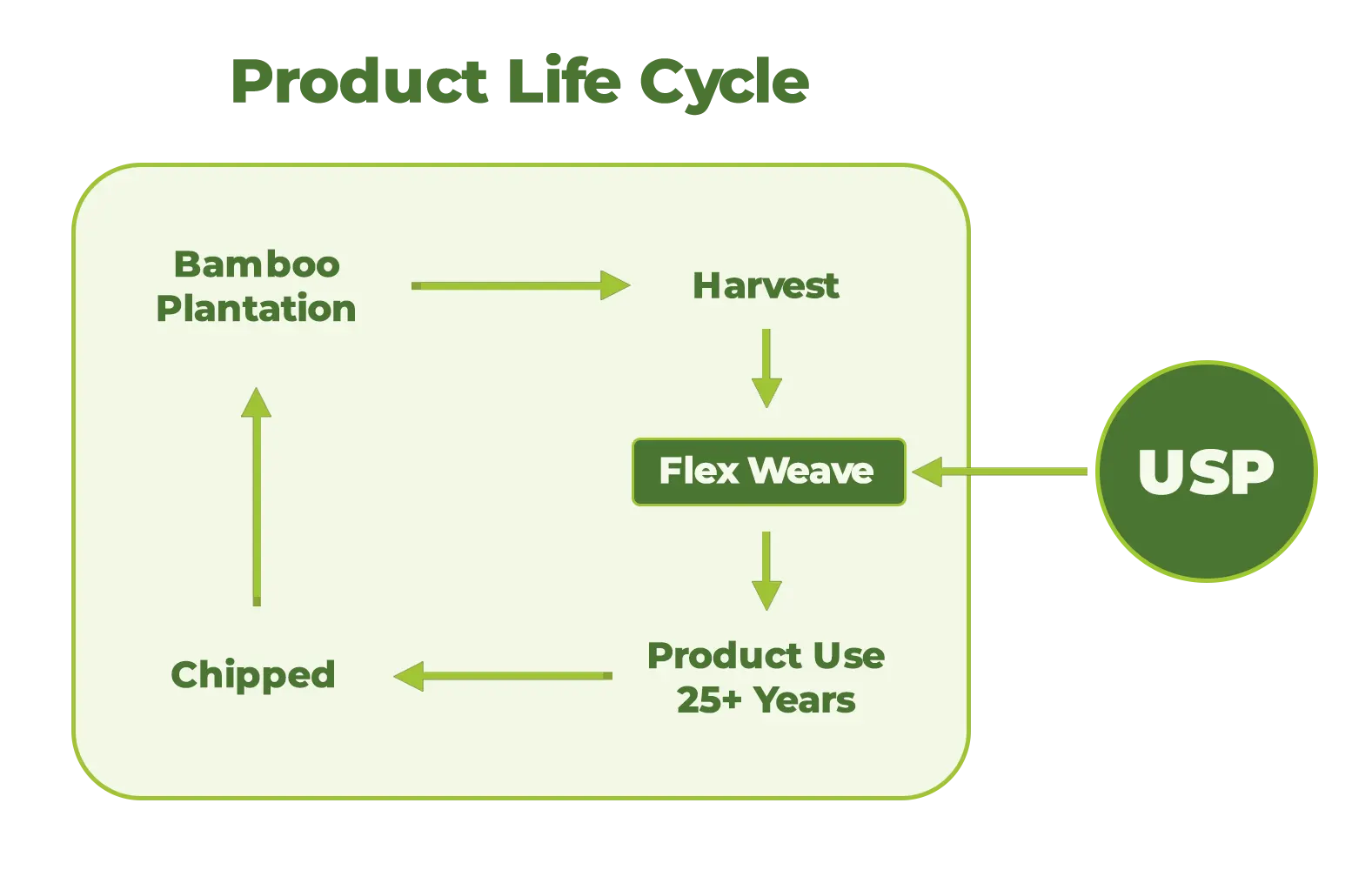 Product Life Cycle

Bamboo Plantation

Harvest

Flex Weave

USP

Product Use 25+ Years

Chipped